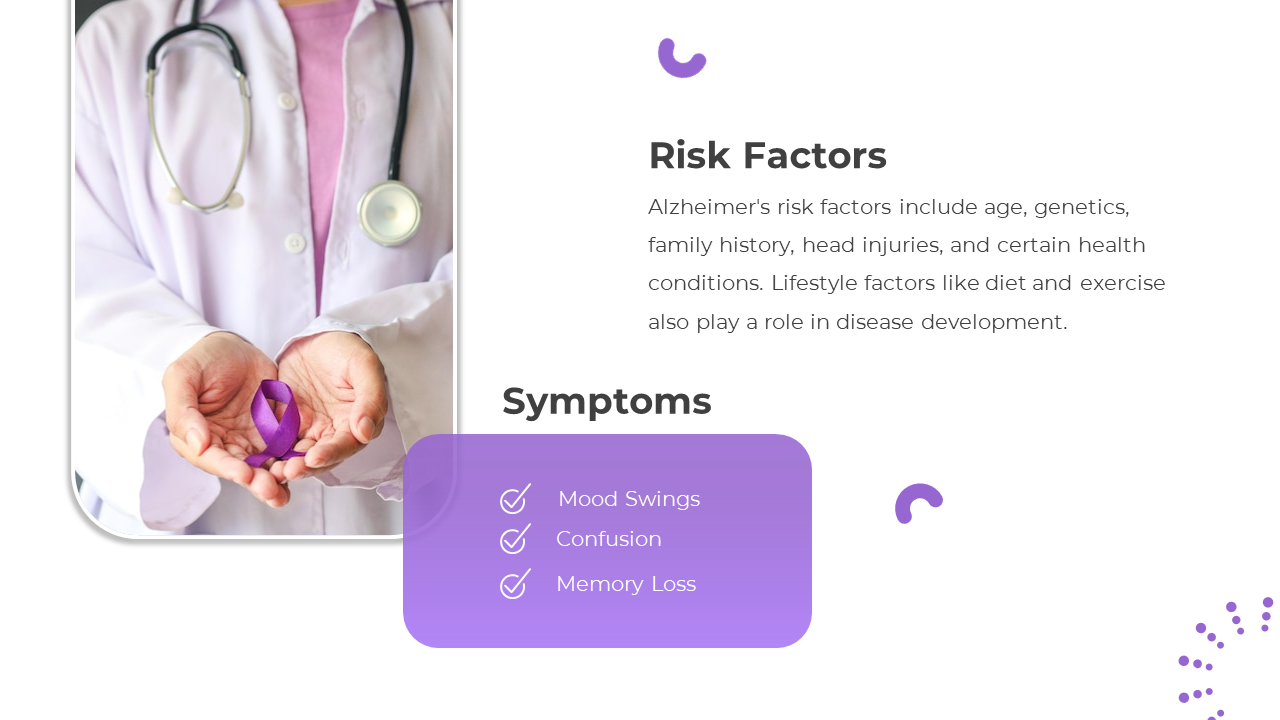 Risk Factors

Alzheimer's risk factors include age, genetics, family history, head injuries, and certain health conditions. Lifestyle factors like diet and exercise also play a role in disease development.

Symptoms

Mood Swings
Confusion
Memory Loss